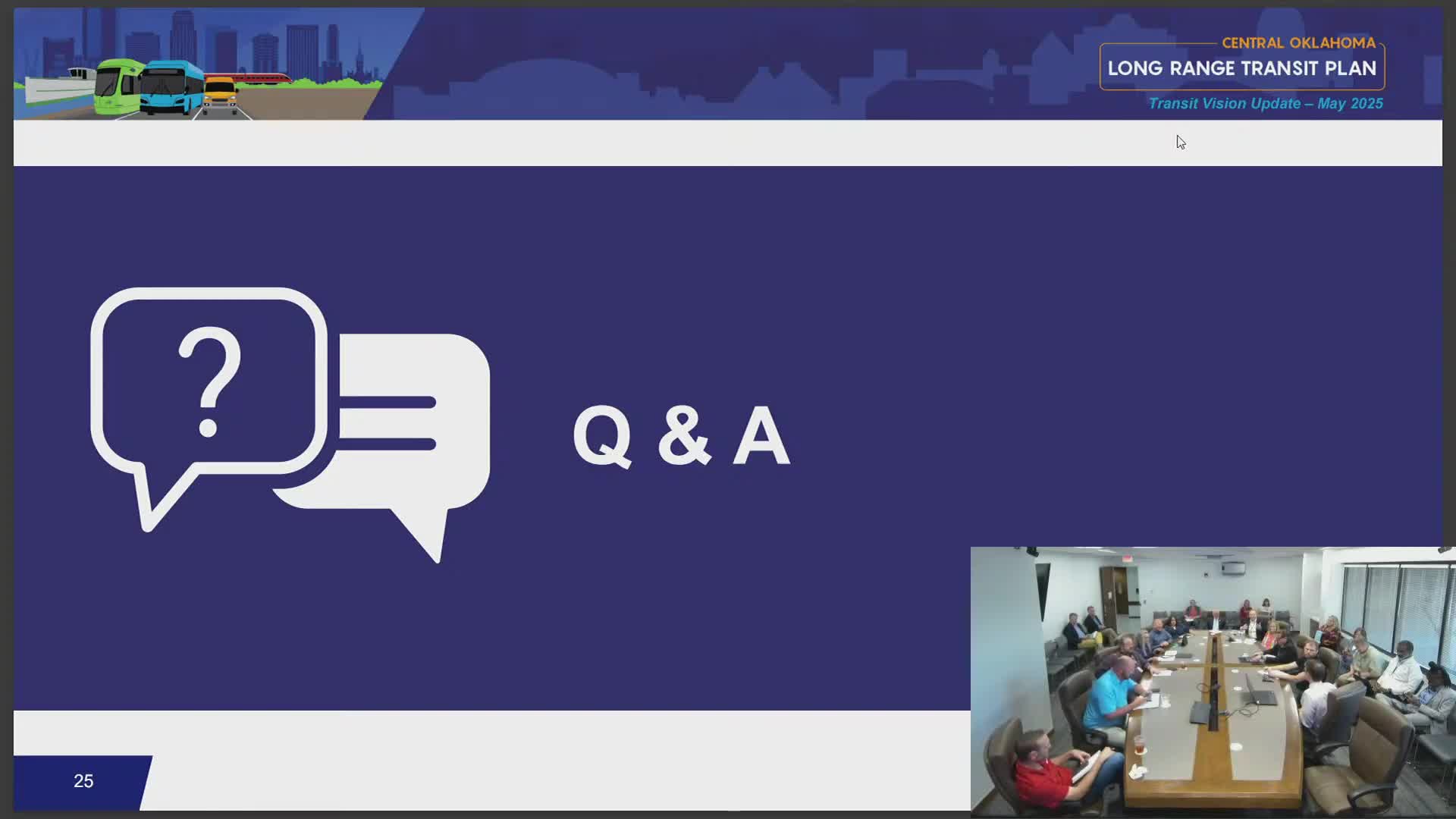 CENTRAL OKLAHOMA
LONG RANGE TRANSIT PLAN
Transit Vision Update – May 2025

?

Q & A

25